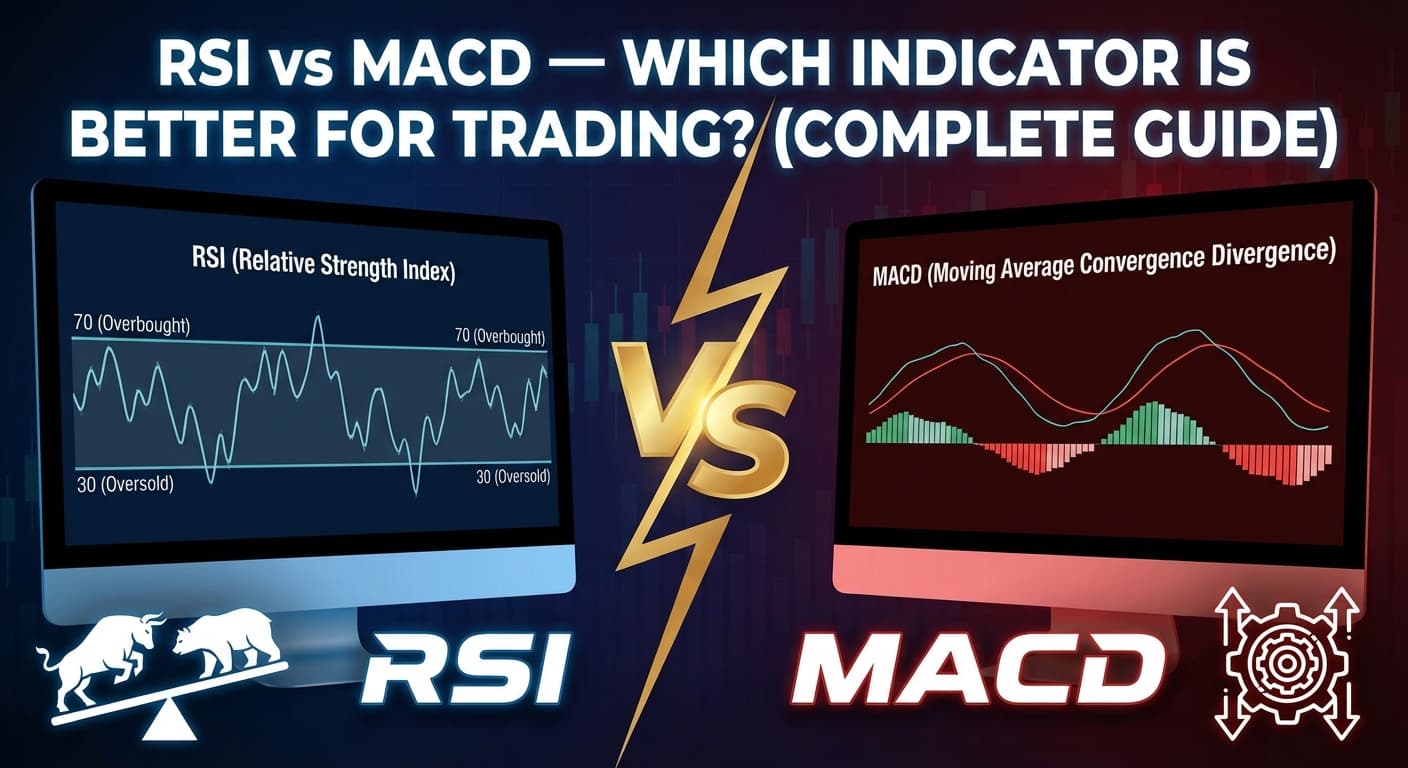 RSI vs MACD — WHICH INDICATOR IS BETTER FOR TRADING? (COMPLETE GUIDE)

RSI (Relative Strength Index)

70 (Overbought)

70 (Overbought)

30 (Oversold)

30 (Oversold)

VS

MACD (Moving Average Convergence Divergence)

RSI

MACD